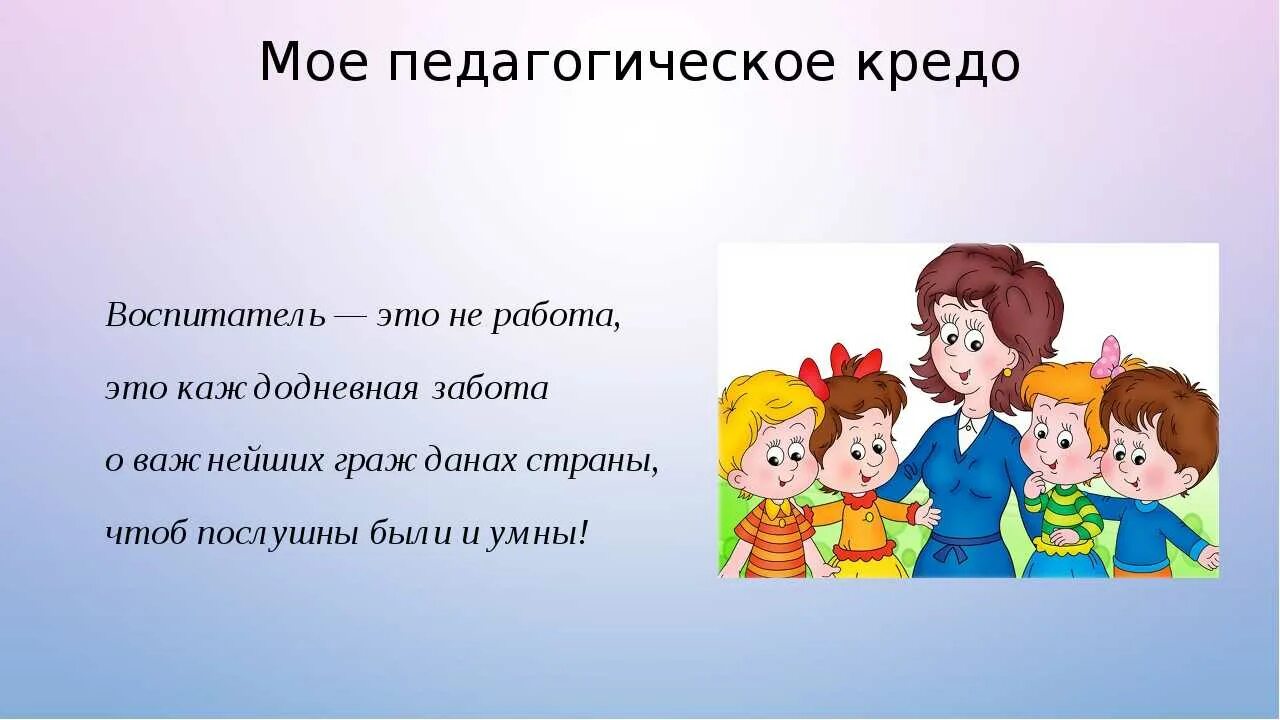 Мое педагогическое кредо

Воспитатель — это не работа,

это каждодневная забота

о важнейших гражданах страны,

чтоб послушны были и умны!